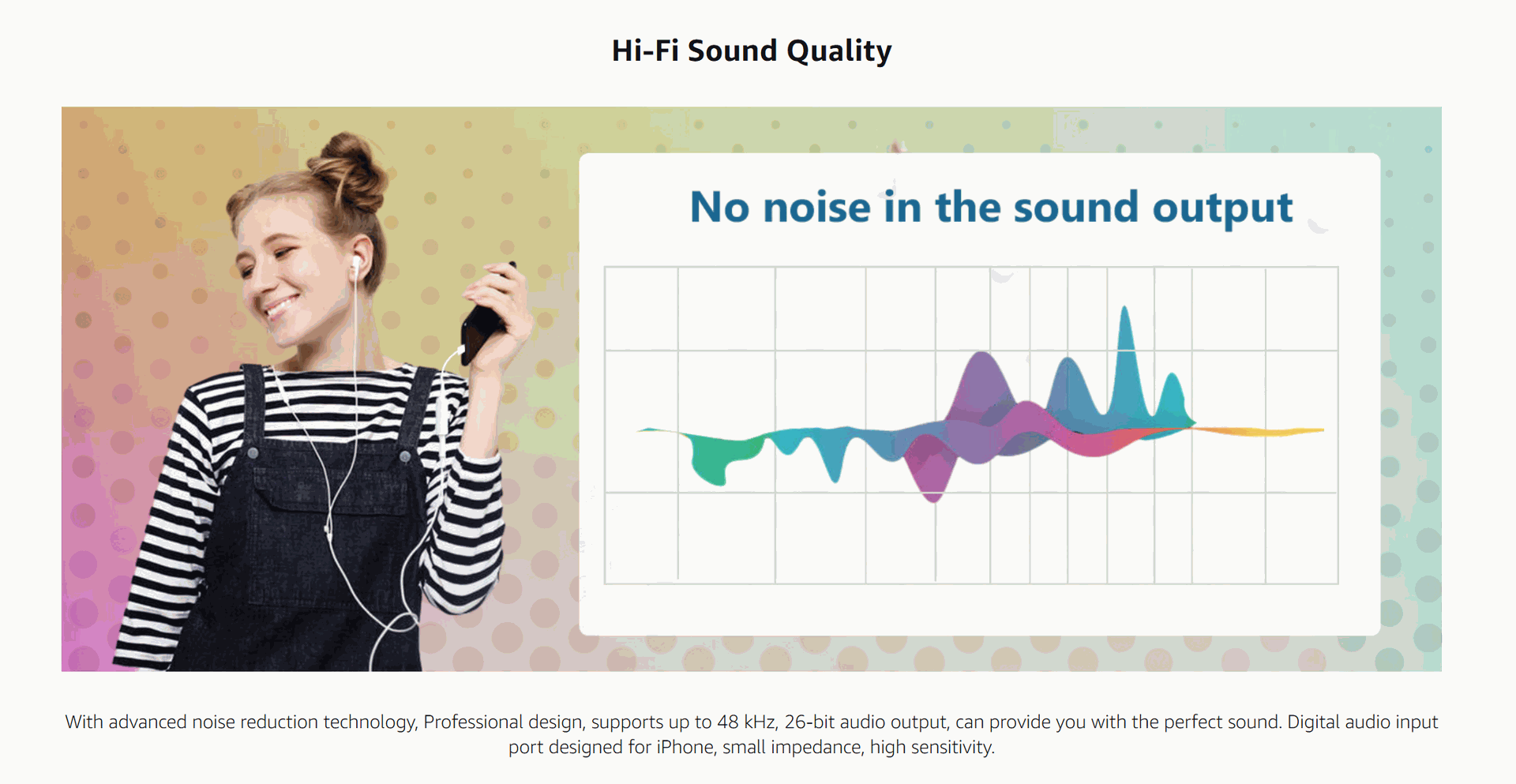 Hi-Fi Sound Quality

No noise in the sound output

With advanced noise reduction technology, Professional design, supports up to 48 kHz, 26-bit audio output, can provide you with the perfect sound. Digital audio input port designed for iPhone, small impedance, high sensitivity.